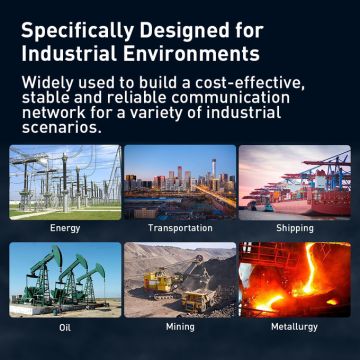 Specifically Designed for Industrial Environments

Widely used to build a cost-effective, stable and reliable communication network for a variety of industrial scenarios.

Energy

Transportation

Shipping

Oil

Mining

Metallurgy